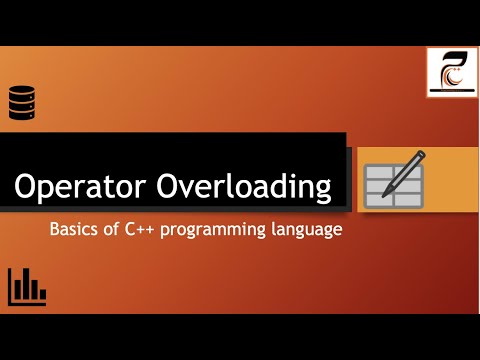 Operator Overloading

Basics of C++ programming language